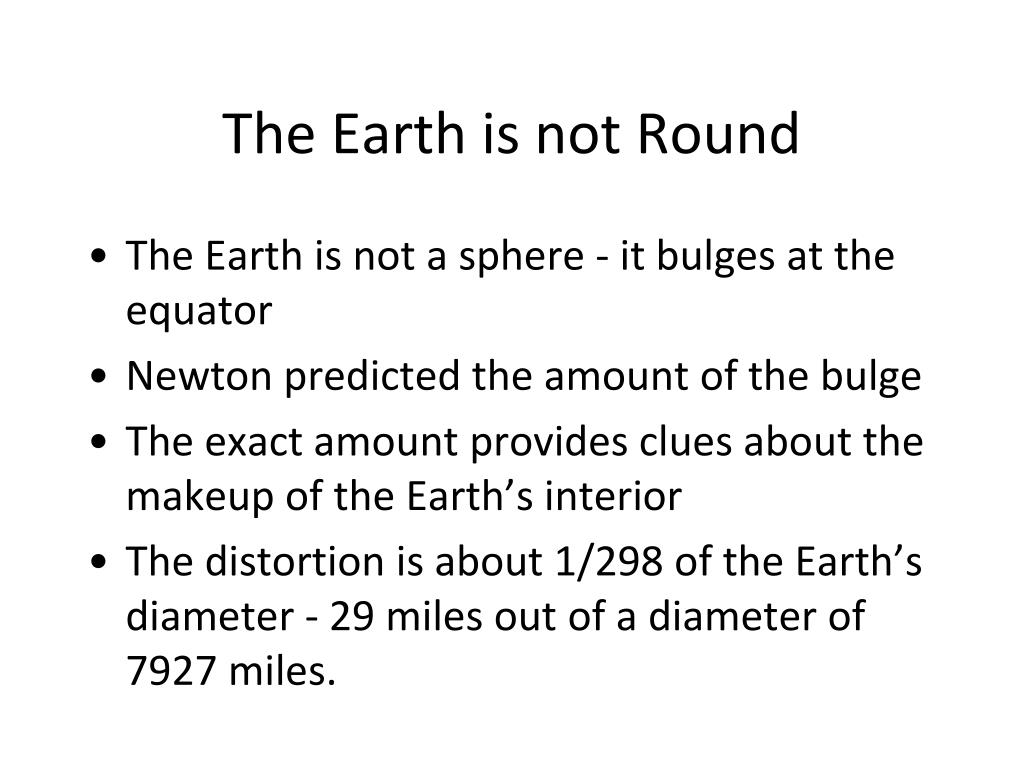 The Earth is not Round

• The Earth is not a sphere - it bulges at the equator
• Newton predicted the amount of the bulge
• The exact amount provides clues about the makeup of the Earth’s interior
• The distortion is about 1/298 of the Earth’s diameter - 29 miles out of a diameter of 7927 miles.